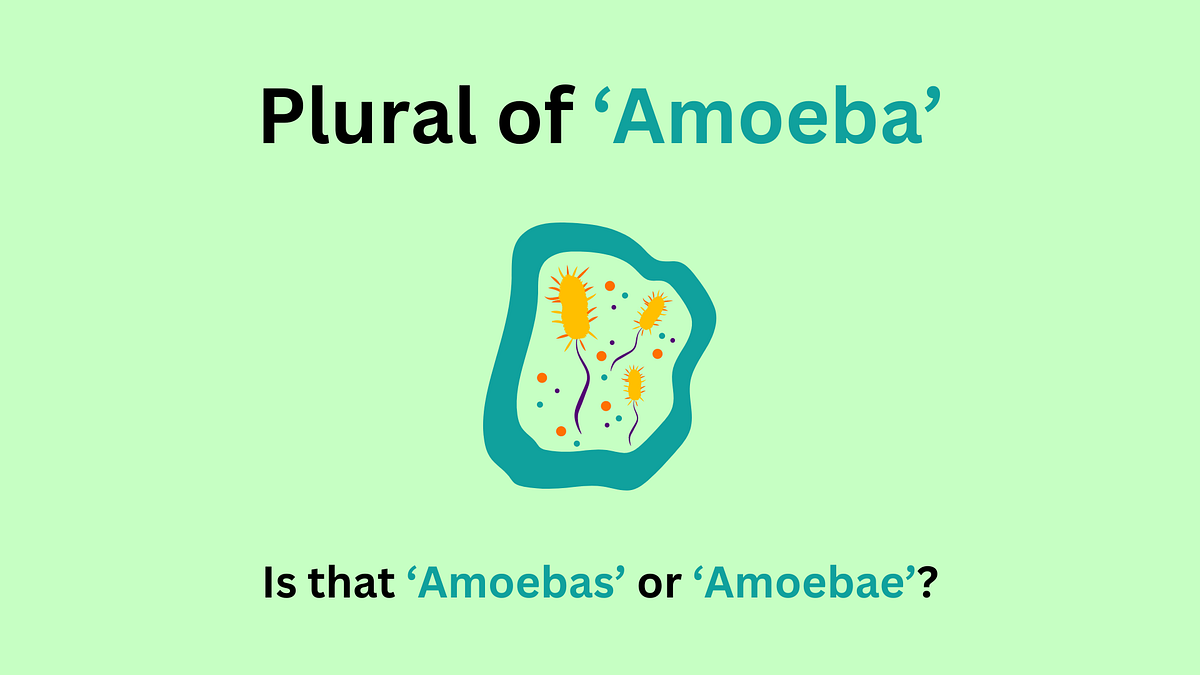 Plural of ‘Amoeba’

Is that ‘Amoebas’ or ‘Amoebae’?